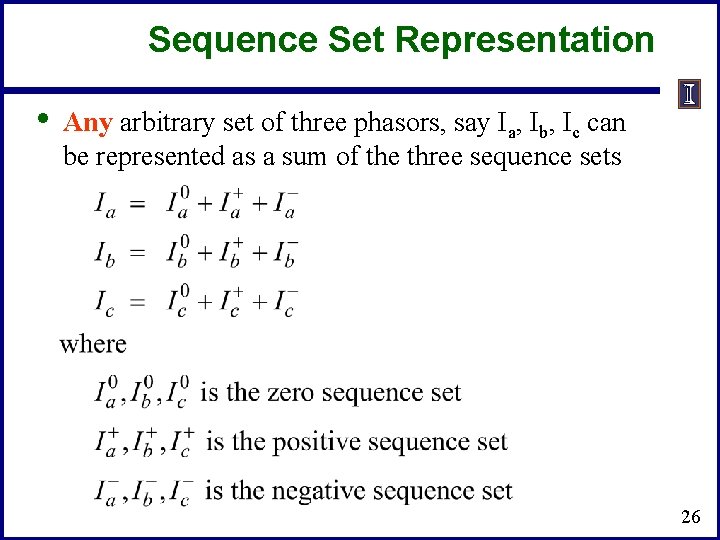 Sequence Set Representation

I

• Any arbitrary set of three phasors, say $I_a$, $I_b$, $I_c$ can be represented as a sum of the three sequence sets

$I_a = I_a^0 + I_a^+ + I_a^-$

$I_b = I_b^0 + I_b^+ + I_b^-$

$I_c = I_c^0 + I_c^+ + I_c^-$

where

$I_a^0, I_b^0, I_c^0$ is the zero sequence set

$I_a^+, I_b^+, I_c^+$ is the positive sequence set

$I_a^-, I_b^-, I_c^-$ is the negative sequence set

26